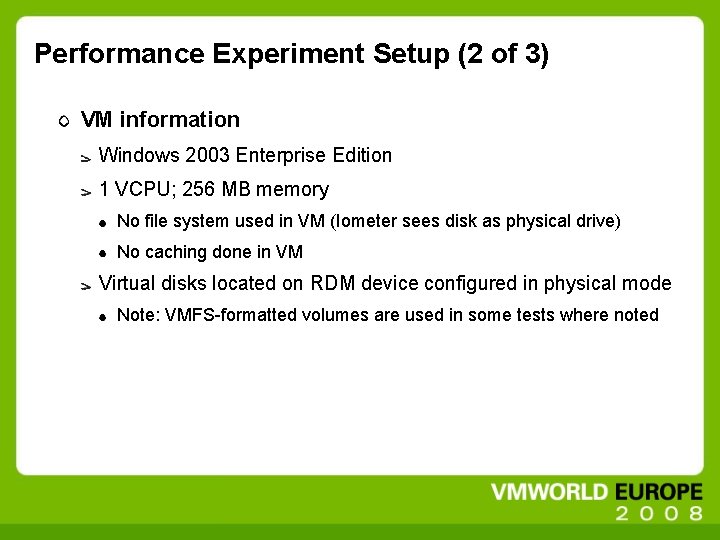 Performance Experiment Setup (2 of 3)

VM information

Windows 2003 Enterprise Edition

1 VCPU; 256 MB memory

No file system used in VM (Iometer sees disk as physical drive)

No caching done in VM

Virtual disks located on RDM device configured in physical mode

Note: VMFS-formatted volumes are used in some tests where noted

VMWORLD EUROPE 2008